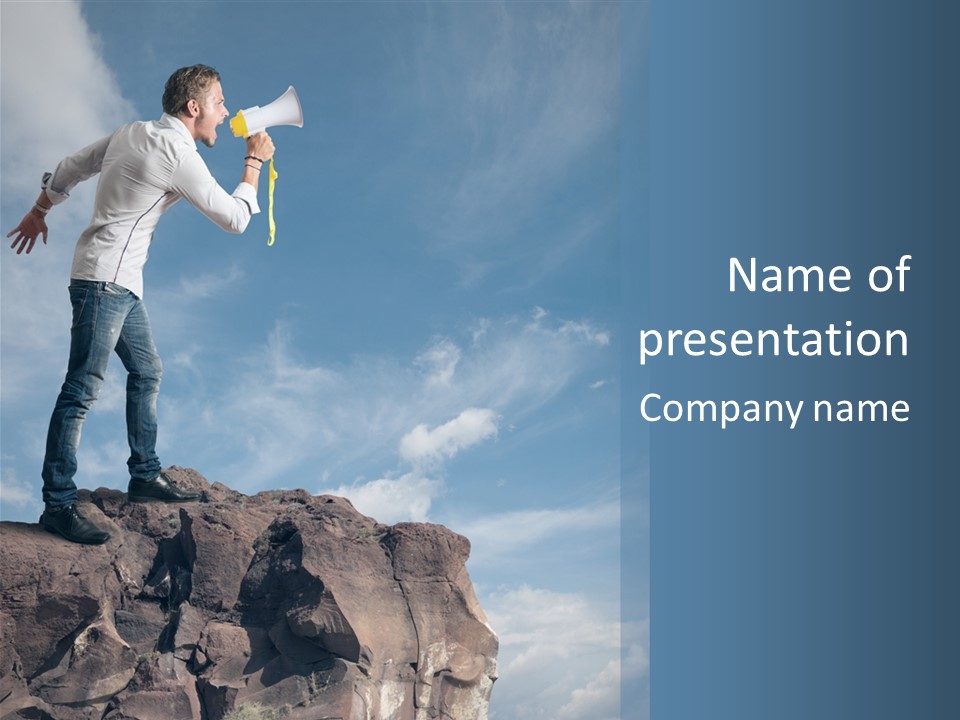 Name of presentation

Company name